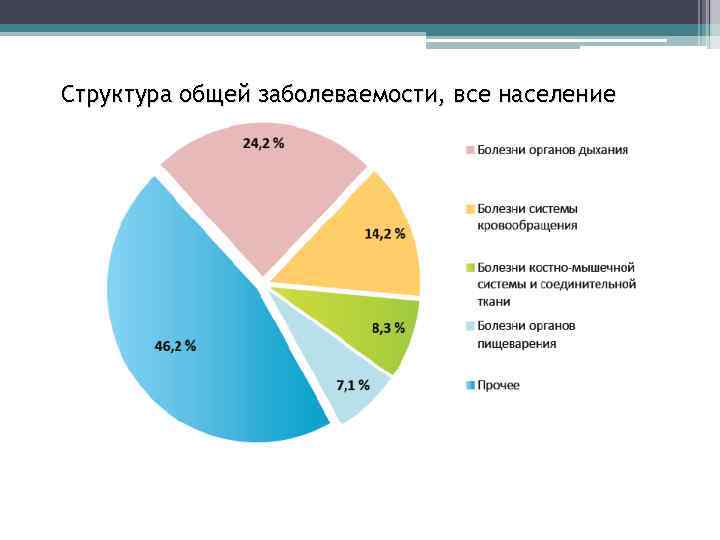 Структура общей заболеваемости, все население

24,2 %

14,2 %

8,3 %

7,1 %

46,2 %

Болезни органов дыхания

Болезни системы кровообращения

Болезни костно-мышечной системы и соединительной ткани

Болезни органов пищеварения

Прочее